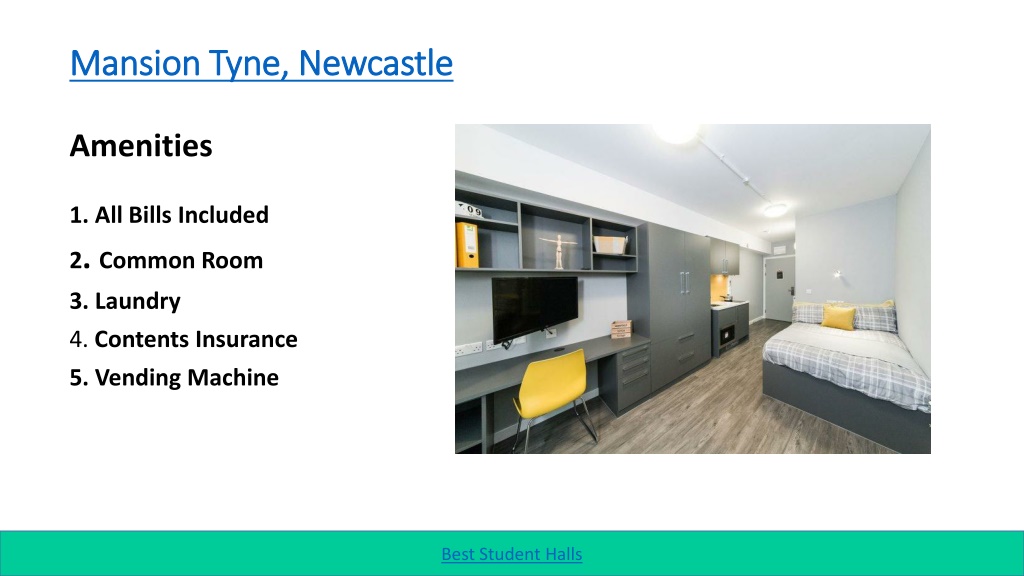 Mansion Tyne, Newcastle

Amenities

1. All Bills Included
2. Common Room
3. Laundry
4. Contents Insurance
5. Vending Machine

Best Student Halls